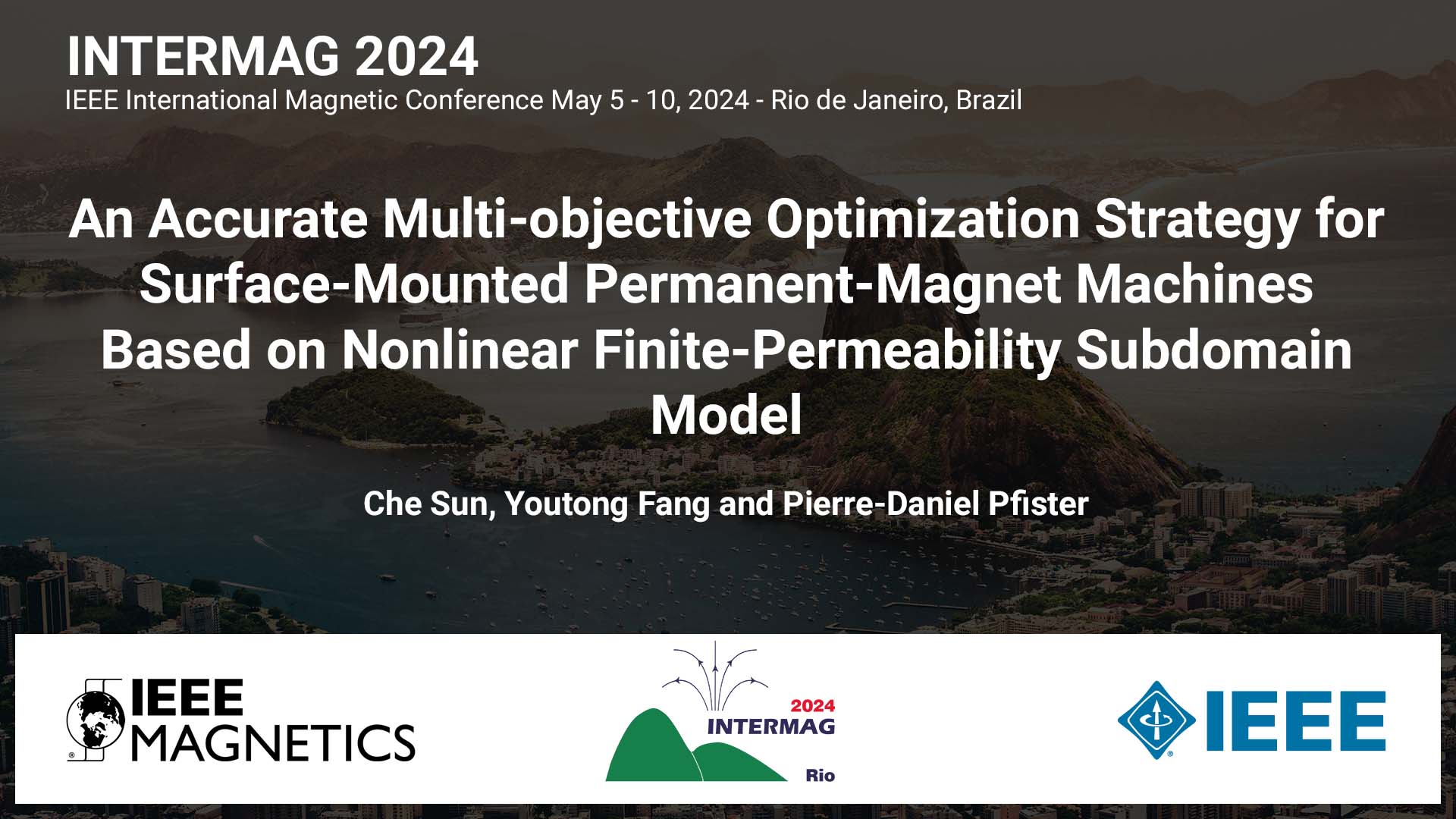 INTERMAG 2024
IEEE International Magnetic Conference May 5 - 10, 2024 - Rio de Janeiro, Brazil

An Accurate Multi-objective Optimization Strategy for Surface-Mounted Permanent-Magnet Machines Based on Nonlinear Finite-Permeability Subdomain Model

Che Sun, Youtong Fang and Pierre-Daniel Pfister

IEEE MAGNETICS

2024 INTERMAG Rio

IEEE